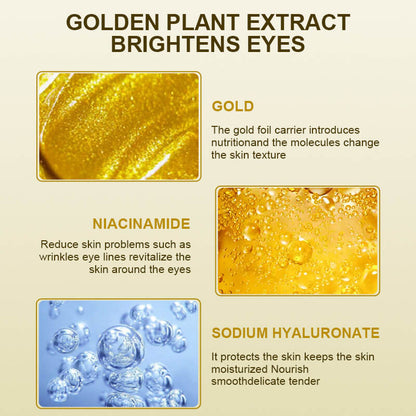 GOLDEN PLANT EXTRACT BRIGHTENS EYES

GOLD

The gold foil carrier introduces nutritionand the molecules change the skin texture

NIACINAMIDE

Reduce skin problems such as wrinkles eye lines revitalize the skin around the eyes

SODIUM HYALURONATE

It protects the skin keeps the skin moisturized Nourish smoothdelicate tender